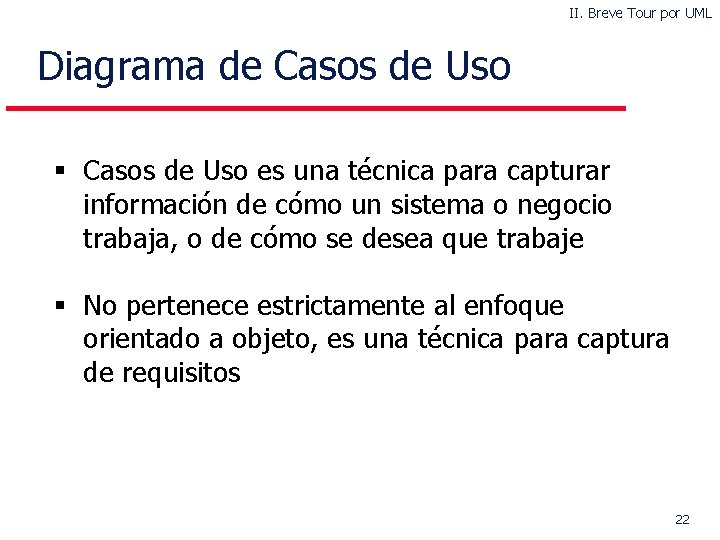 II. Breve Tour por UML

Diagrama de Casos de Uso

▪ Casos de Uso es una técnica para capturar información de cómo un sistema o negocio trabaja, o de cómo se desea que trabaje

▪ No pertenece estrictamente al enfoque orientado a objeto, es una técnica para captura de requisitos

22